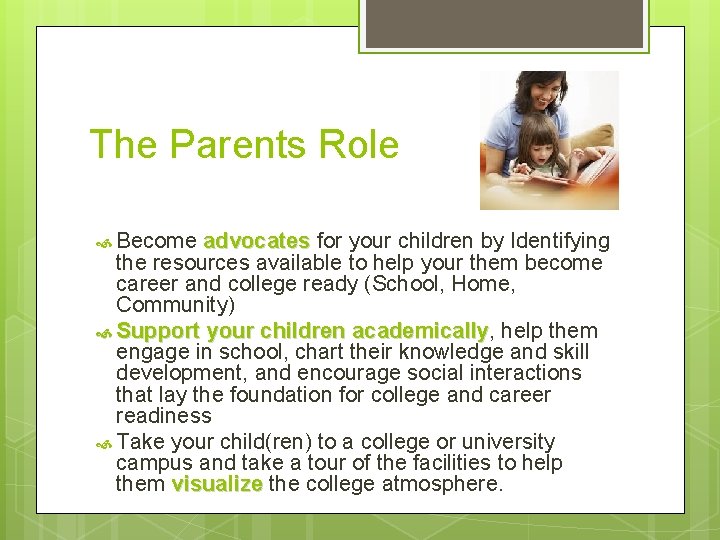 The Parents Role

Become advocates for your children by Identifying the resources available to help your them become career and college ready (School, Home, Community)

Support your children academically, help them engage in school, chart their knowledge and skill development, and encourage social interactions that lay the foundation for college and career readiness

Take your child(ren) to a college or university campus and take a tour of the facilities to help them visualize the college atmosphere.